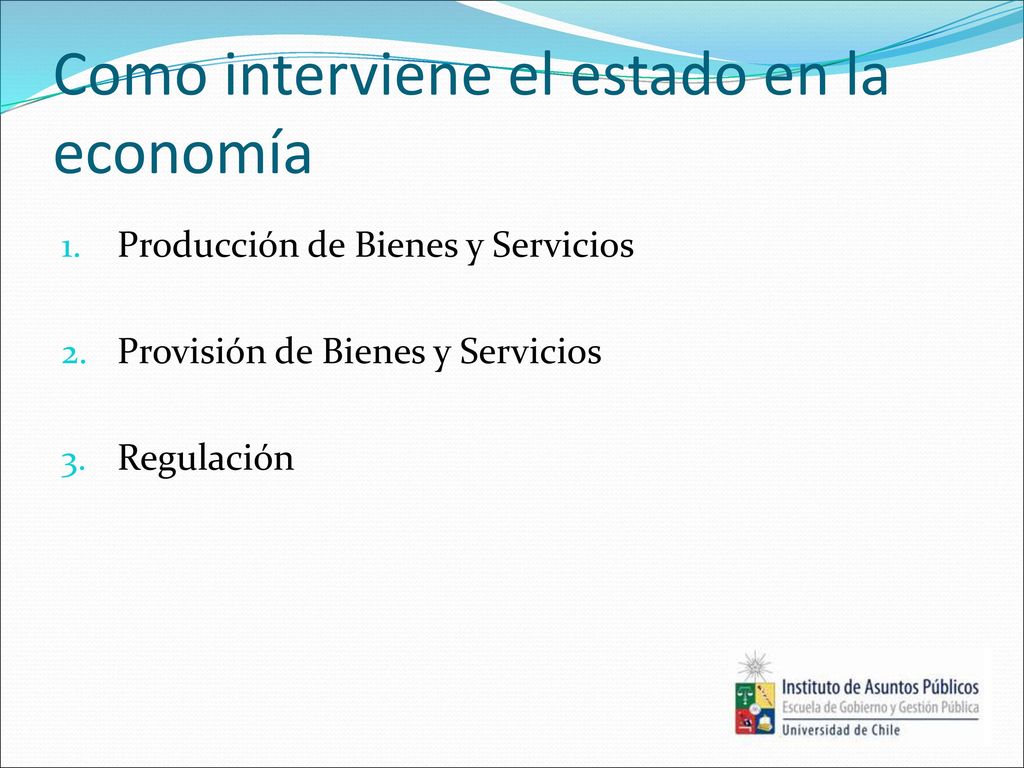 Como interviene el estado en la economía

1. Producción de Bienes y Servicios
2. Provisión de Bienes y Servicios
3. Regulación

Instituto de Asuntos Públicos
Escuela de Gobierno y Gestión Pública
Universidad de Chile